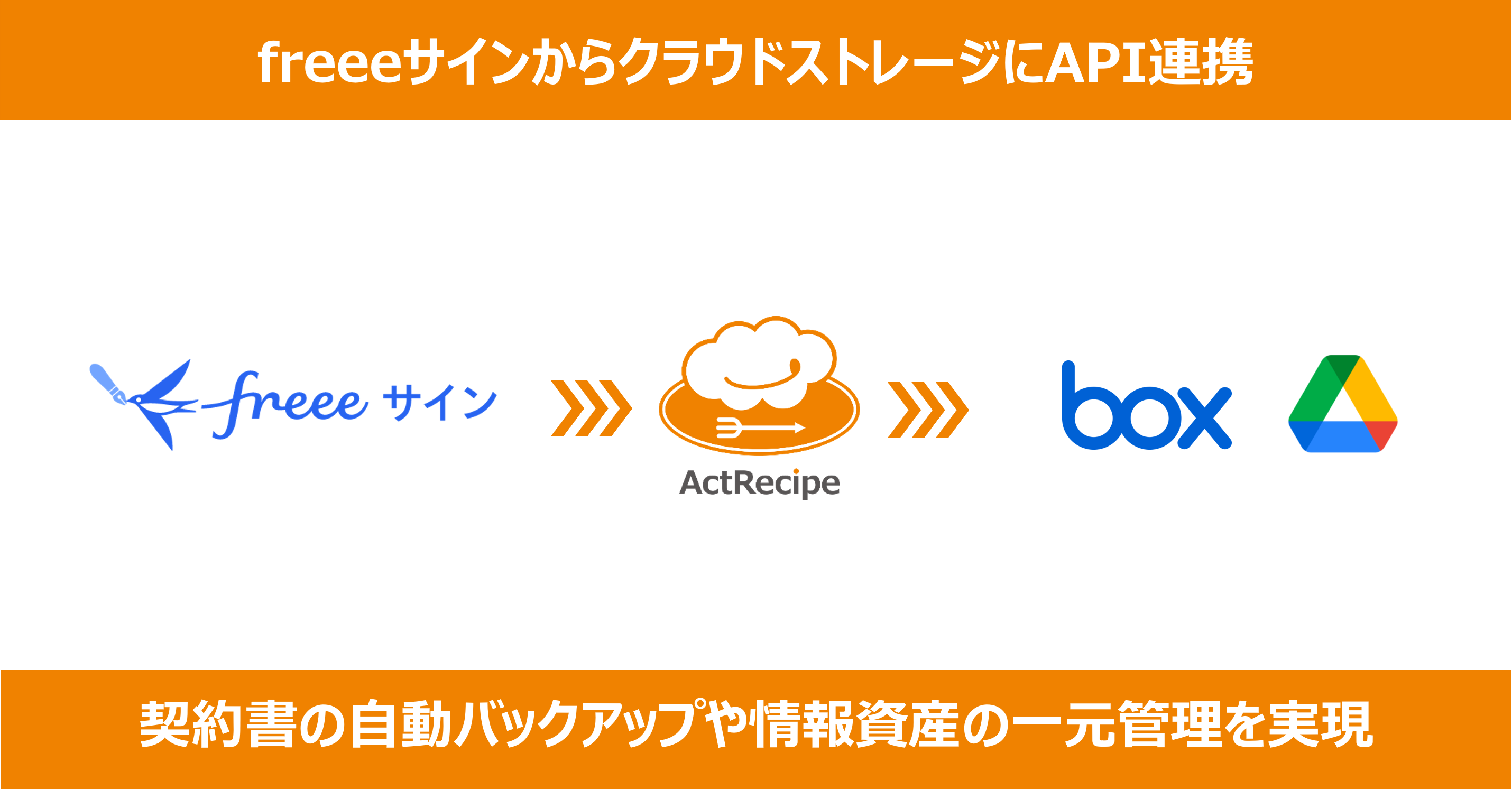 freeeサインからクラウドストレージにAPI連携

freee サイン

ActRecipe

box

契約書の自動バックアップや情報資産の一元管理を実現